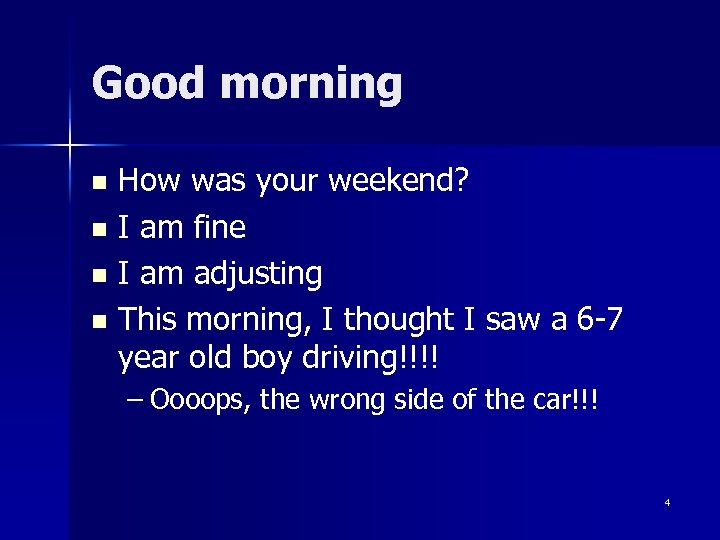 Good morning

- How was your weekend?
- I am fine
- I am adjusting
- This morning, I thought I saw a 6-7 year old boy driving!!!!
  – Oooops, the wrong side of the car!!!

4